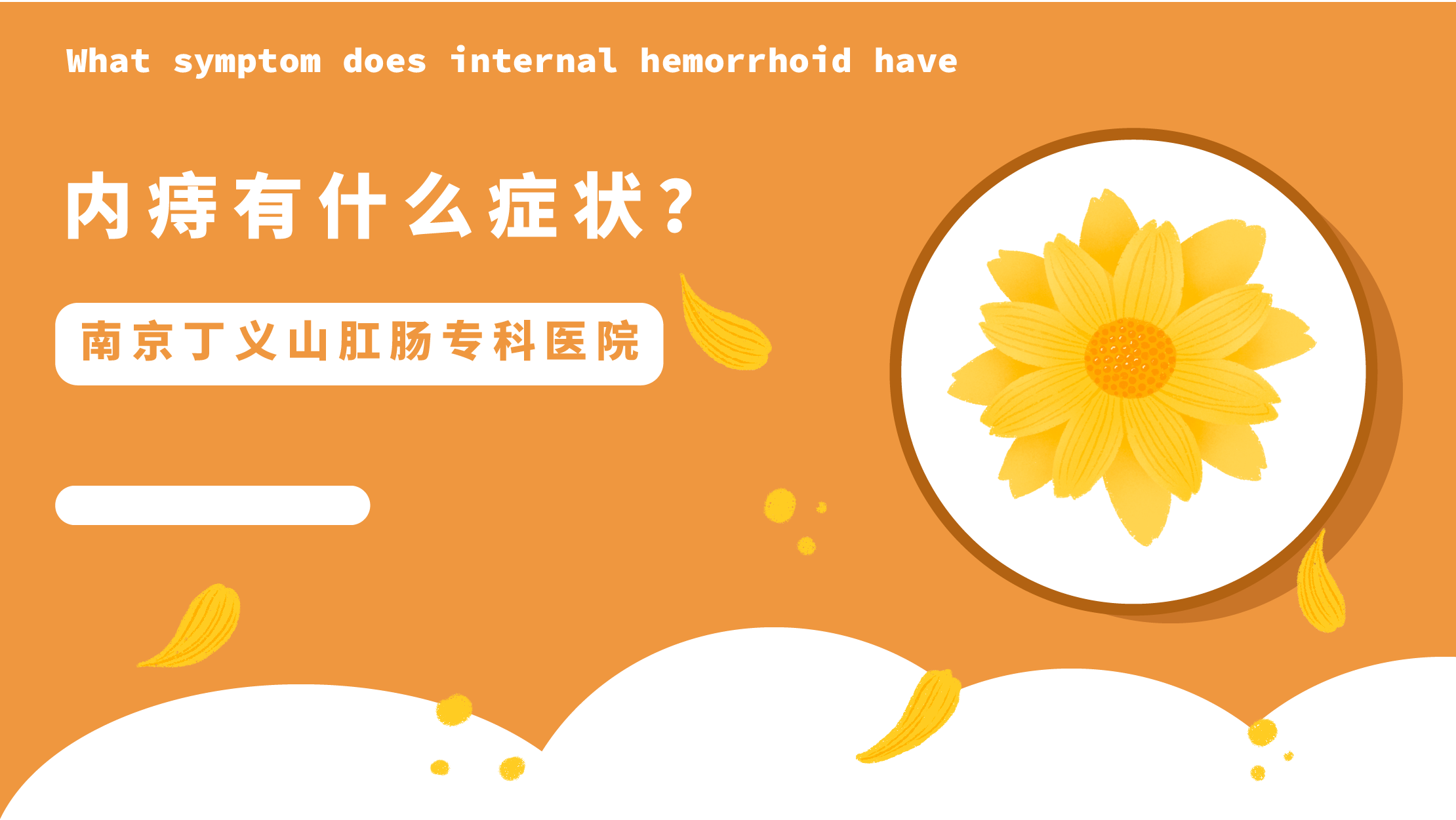 What symptom does internal hemorrhoid have

内痔有什么症状？

南京丁义山肛肠专科医院